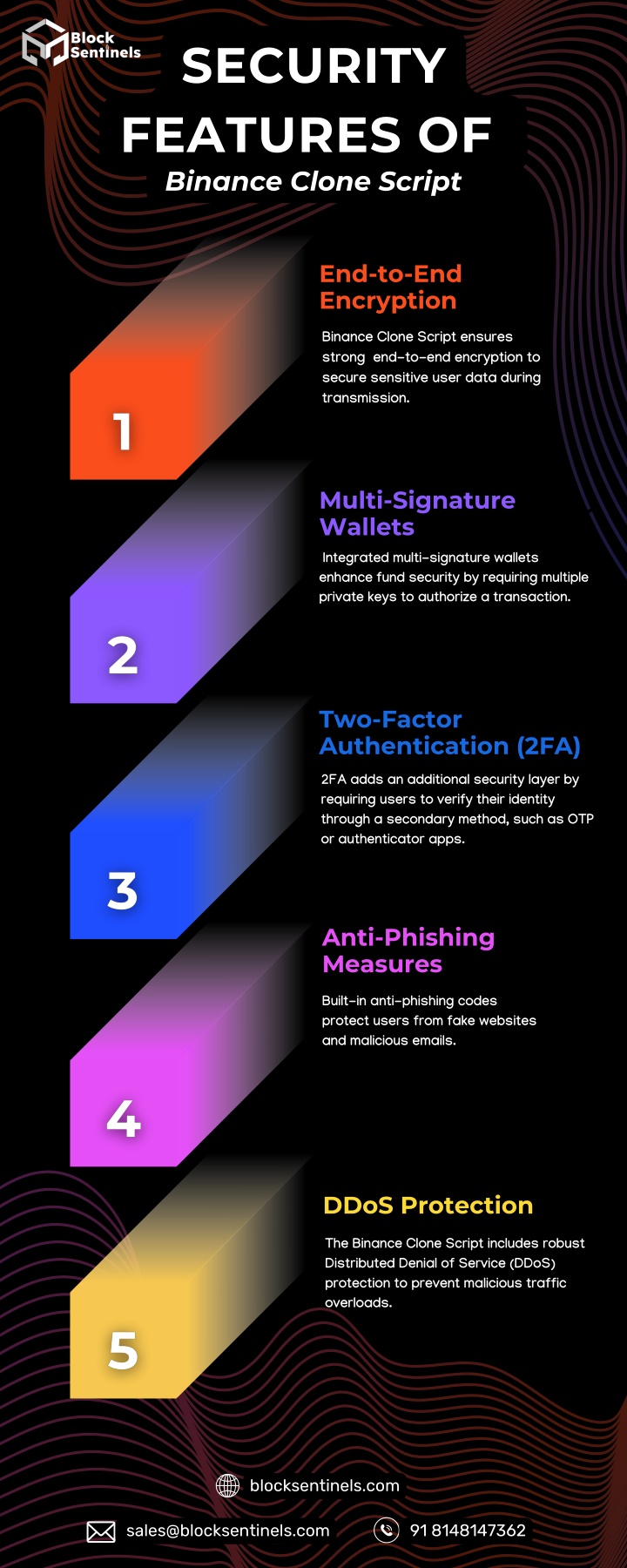 Block Sentinels

SECURITY FEATURES OF
Binance Clone Script

1

End-to-End Encryption

Binance Clone Script ensures strong end-to-end encryption to secure sensitive user data during transmission.

2

Multi-Signature Wallets

Integrated multi-signature wallets enhance fund security by requiring multiple private keys to authorize a transaction.

3

Two-Factor Authentication (2FA)

2FA adds an additional security layer by requiring users to verify their identity through a secondary method, such as OTP or authenticator apps.

4

Anti-Phishing Measures

Built-in anti-phishing codes protect users from fake websites and malicious emails.

5

DDoS Protection

The Binance Clone Script includes robust Distributed Denial of Service (DDoS) protection to prevent malicious traffic overloads.

blocksentinels.com

sales@blocksentinels.com

91 8148147362